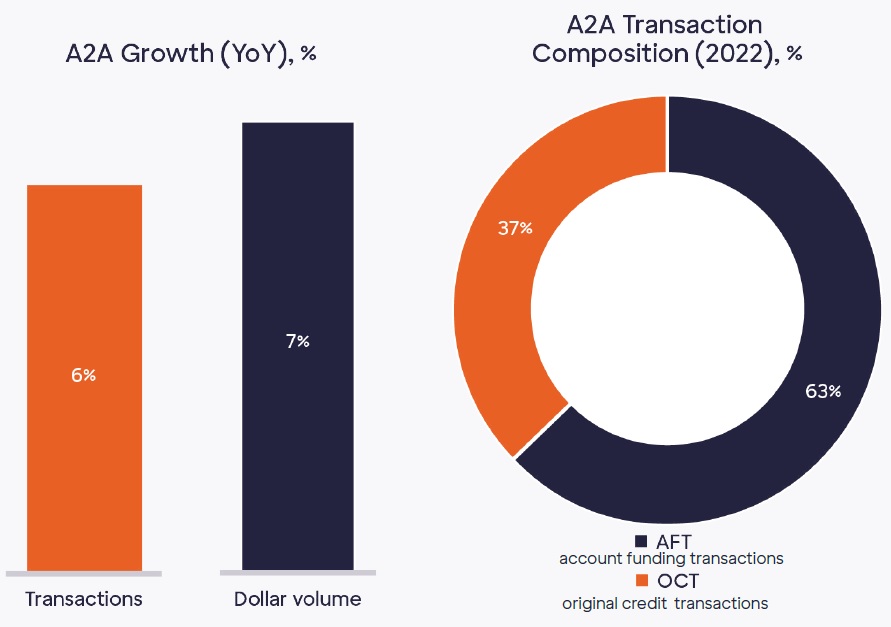 A2A Growth (YoY), %

6%

7%

Transactions

Dollar volume

A2A Transaction Composition (2022), %

37%

63%

AFT
account funding transactions

OCT
original credit transactions